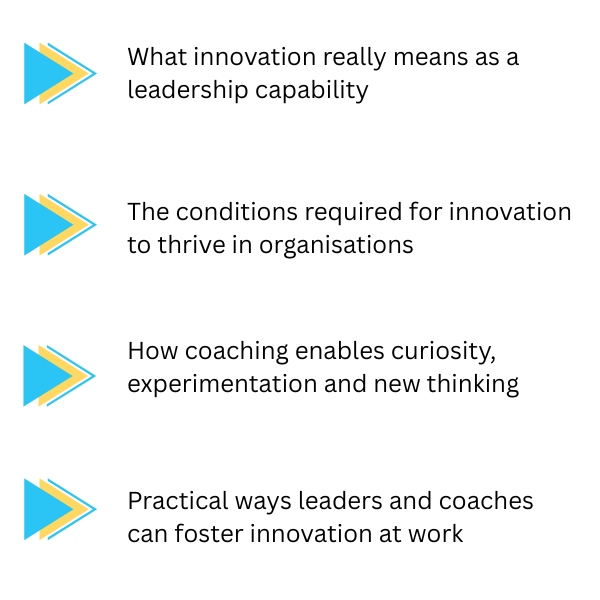 What innovation really means as a leadership capability

The conditions required for innovation to thrive in organisations

How coaching enables curiosity, experimentation and new thinking

Practical ways leaders and coaches can foster innovation at work